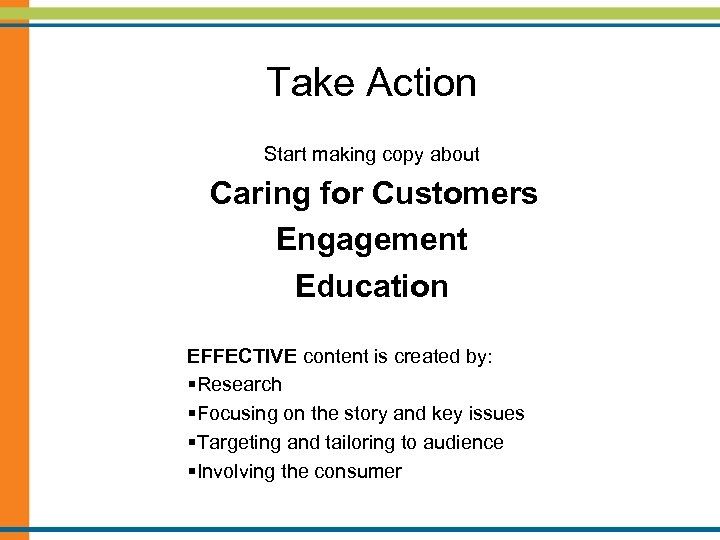 Take Action

Start making copy about

Caring for Customers

Engagement

Education

EFFECTIVE content is created by:
▪Research
▪Focusing on the story and key issues
▪Targeting and tailoring to audience
▪Involving the consumer